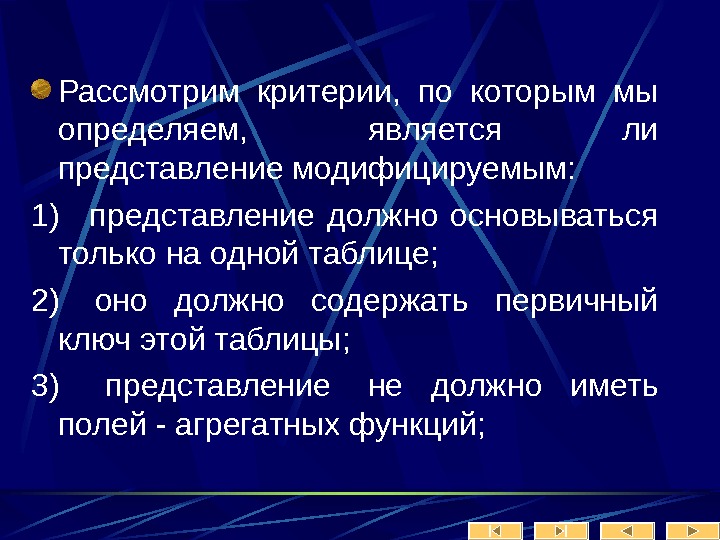 Рассмотрим критерии, по которым мы определяем, является ли представление модифицируемым:

1) представление должно основываться только на одной таблице;

2) оно должно содержать первичный ключ этой таблицы;

3) представление не должно иметь полей - агрегатных функций;